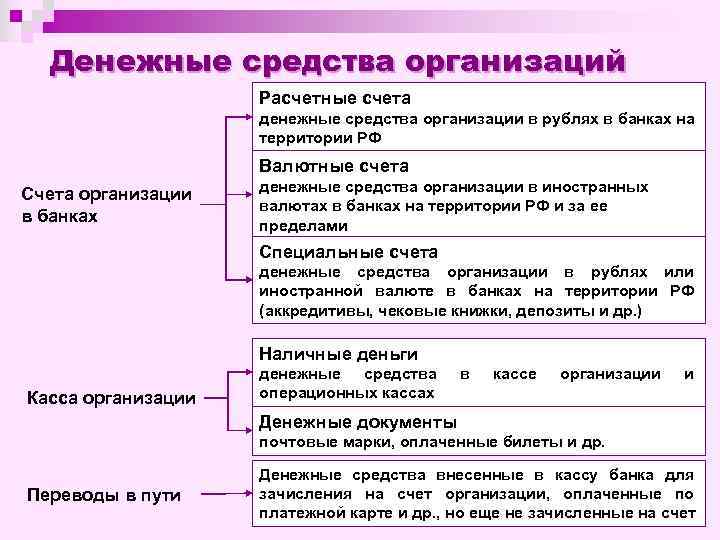 Денежные средства организаций

Счета организации в банках

Расчетные счета
денежные средства организации в рублях в банках на территории РФ

Валютные счета
денежные средства организации в иностранных валютах в банках на территории РФ и за ее пределами

Специальные счета
денежные средства организации в рублях или иностранной валюте в банках на территории РФ (аккредитивы, чековые книжки, депозиты и др.)

Касса организации

Наличные деньги
денежные средства в кассе организации и операционных кассах

Денежные документы
почтовые марки, оплаченные билеты и др.

Переводы в пути

Денежные средства внесенные в кассу банка для зачисления на счет организации, оплаченные по платежной карте и др., но еще не зачисленные на счет